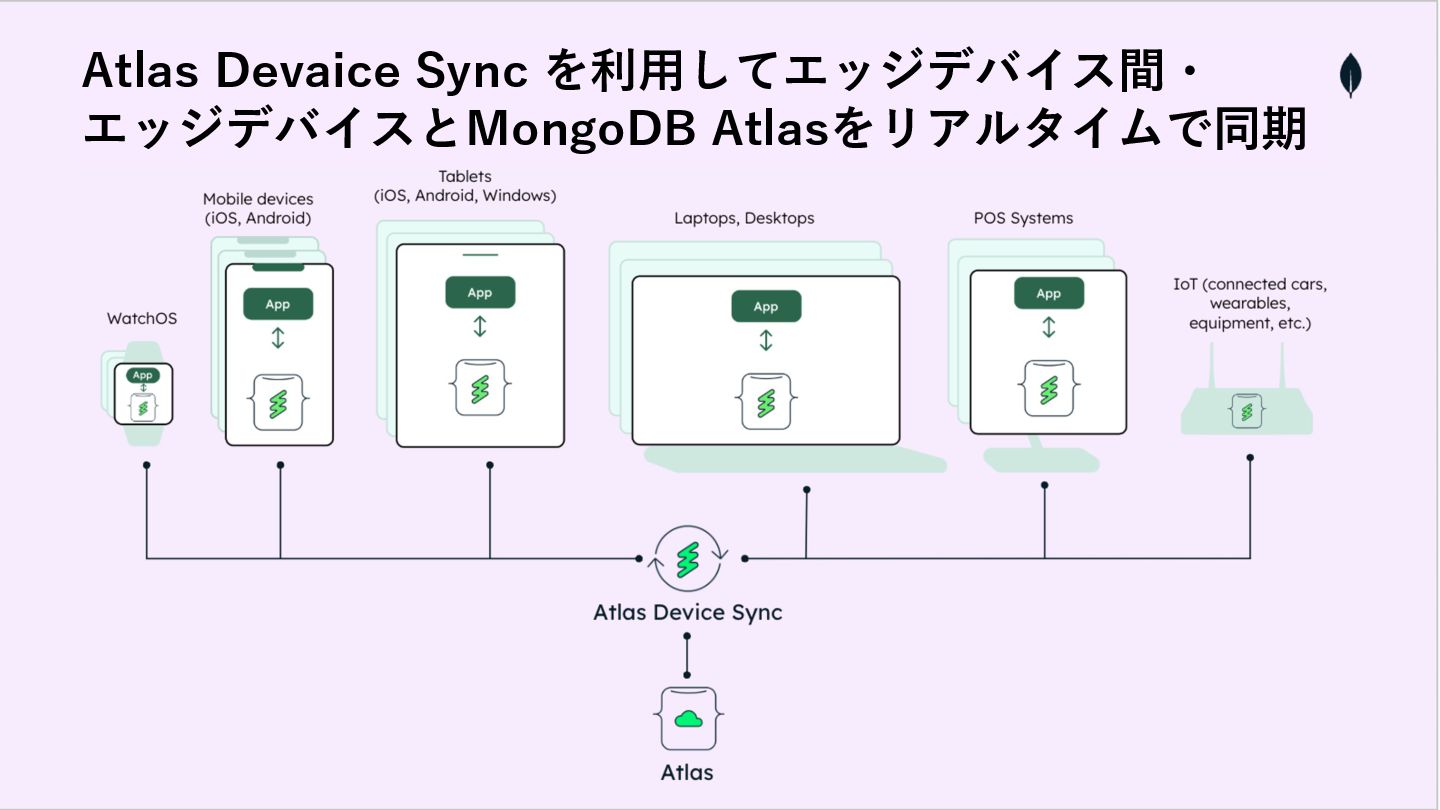 Atlas Devaice Sync を利用してエッジデバイス間・エッジデバイスとMongoDB Atlasをリアルタイムで同期

WatchOS

App

Mobile devices (iOS, Android)

App

Tablets (iOS, Android, Windows)

App

Laptops, Desktops

App

POS Systems

App

IoT (connected cars, wearables, equipment, etc.)

Atlas Device Sync

Atlas